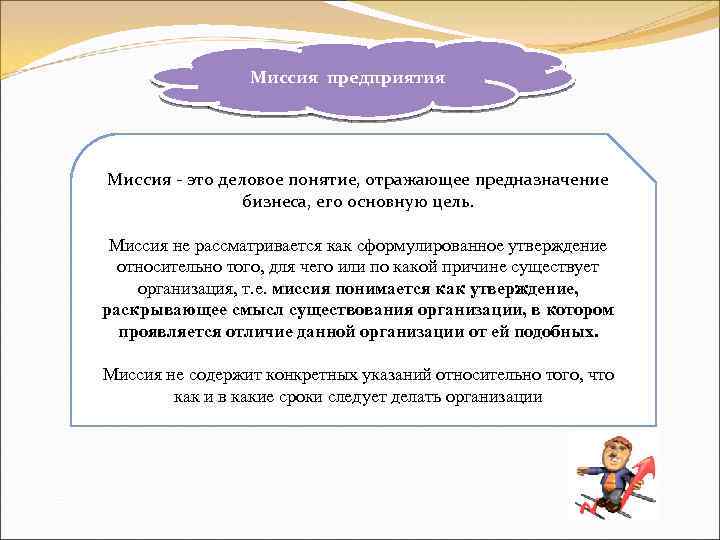 Миссия предприятия

Миссия - это деловое понятие, отражающее предназначение бизнеса, его основную цель.

Миссия не рассматривается как сформулированное утверждение относительно того, для чего или по какой причине существует организация, т.е. миссия понимается как утверждение, раскрывающее смысл существования организации, в котором проявляется отличие данной организации от ей подобных.

Миссия не содержит конкретных указаний относительно того, что как и в какие сроки следует делать организации